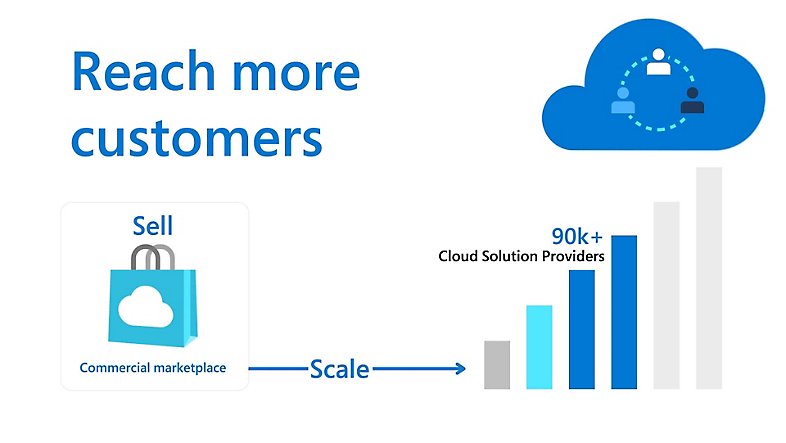 Reach more customers

Sell

Commercial marketplace

Scale

90k+
Cloud Solution Providers